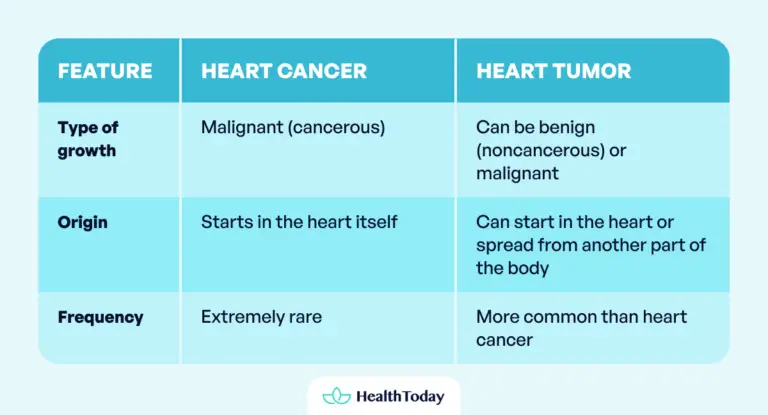 | FEATURE | HEART CANCER | HEART TUMOR |
|---|---|---|
| Type of growth | Malignant (cancerous) | Can be benign (noncancerous) or malignant |
| Origin | Starts in the heart itself | Can start in the heart or spread from another part of the body |
| Frequency | Extremely rare | More common than heart cancer |

HealthToday